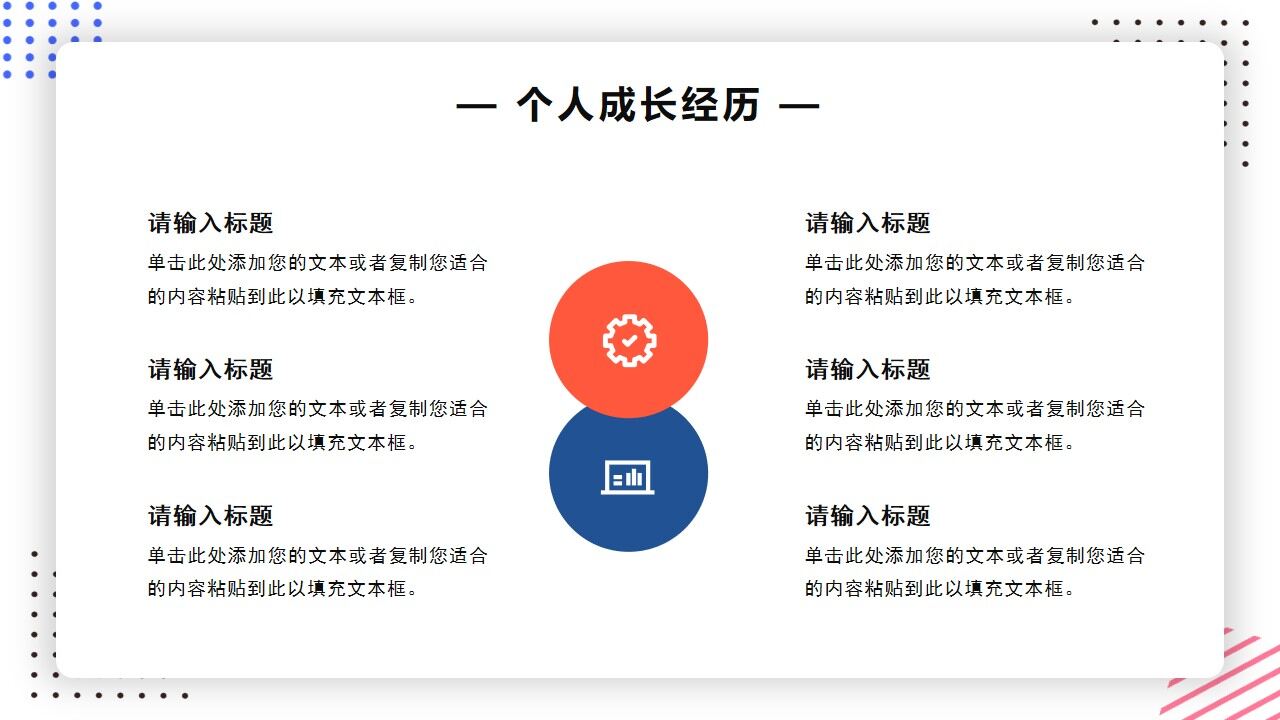 — 个人成长经历 —

请输入标题
单击此处添加您的文本或者复制您适合的内容粘贴到此以填充文本框。

请输入标题
单击此处添加您的文本或者复制您适合的内容粘贴到此以填充文本框。

请输入标题
单击此处添加您的文本或者复制您适合的内容粘贴到此以填充文本框。

请输入标题
单击此处添加您的文本或者复制您适合的内容粘贴到此以填充文本框。

请输入标题
单击此处添加您的文本或者复制您适合的内容粘贴到此以填充文本框。

请输入标题
单击此处添加您的文本或者复制您适合的内容粘贴到此以填充文本框。